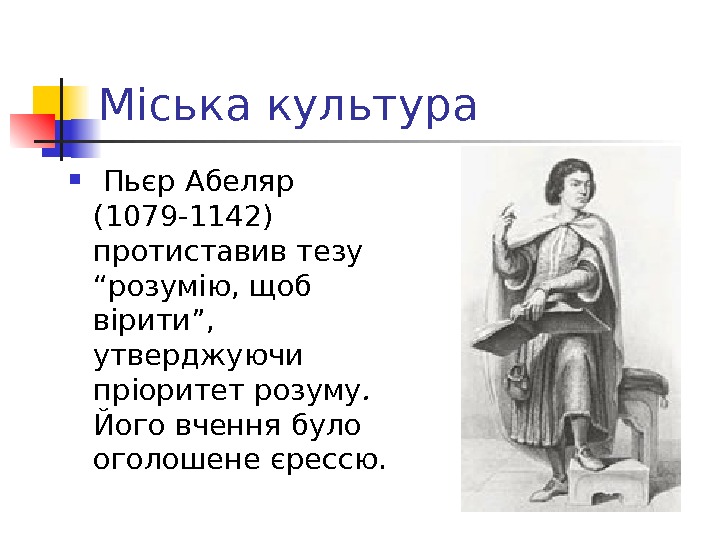 Міська культура

Пьєр Абеляр (1079-1142) протиставив тезу “розумію, щоб вірити”, утверджуючи пріоритет розуму. Його вчення було оголошене єрессю.